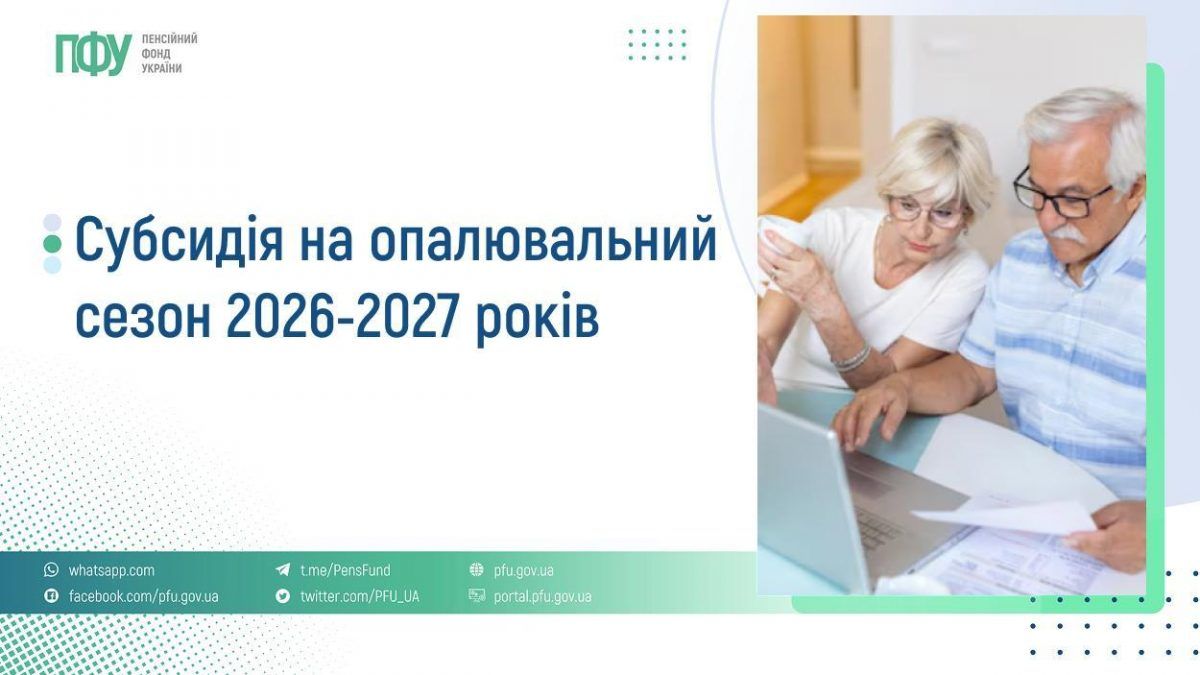 ПФУ ПЕНСІЙНИЙ ФОНД УКРАЇНИ

Субсидія на опалювальний сезон 2026-2027 років

whatsapp.com
facebook.com/pfu.gov.ua
t.me/PensFund
twitter.com/PFU_UA
pfu.gov.ua
portal.pfu.gov.ua